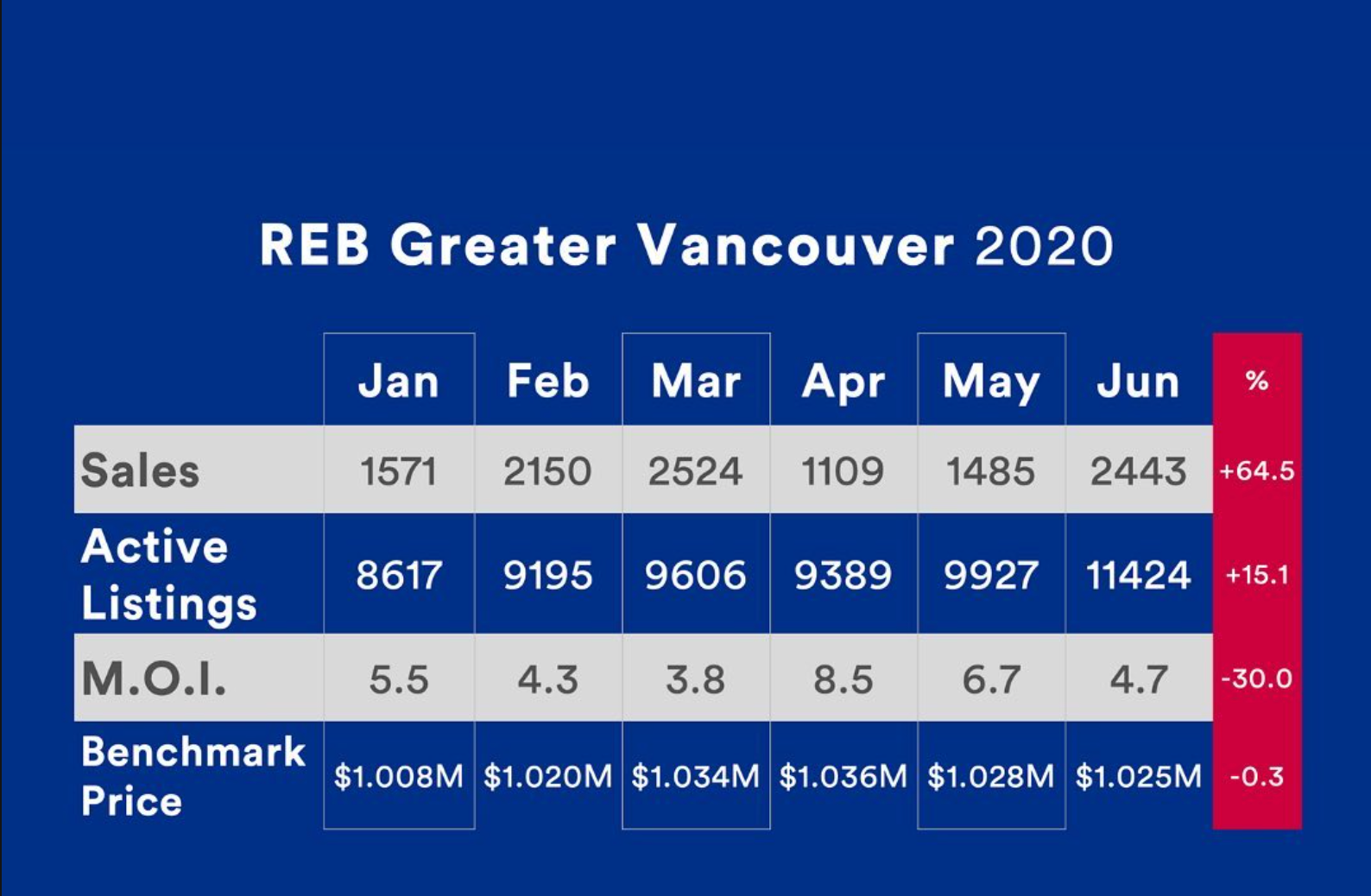 REB Greater Vancouver 2020

| | Jan | Feb | Mar | Apr | May | Jun | % |
|---|---|---|---|---|---|---|---|
| Sales | 1571 | 2150 | 2524 | 1109 | 1485 | 2443 | +64.5 |
| Active Listings | 8617 | 9195 | 9606 | 9389 | 9927 | 11424 | +15.1 |
| M.O.I. | 5.5 | 4.3 | 3.8 | 8.5 | 6.7 | 4.7 | -30.0 |
| Benchmark Price | \$1.008M | \$1.020M | \$1.034M | \$1.036M | \$1.028M | \$1.025M | -0.3 |